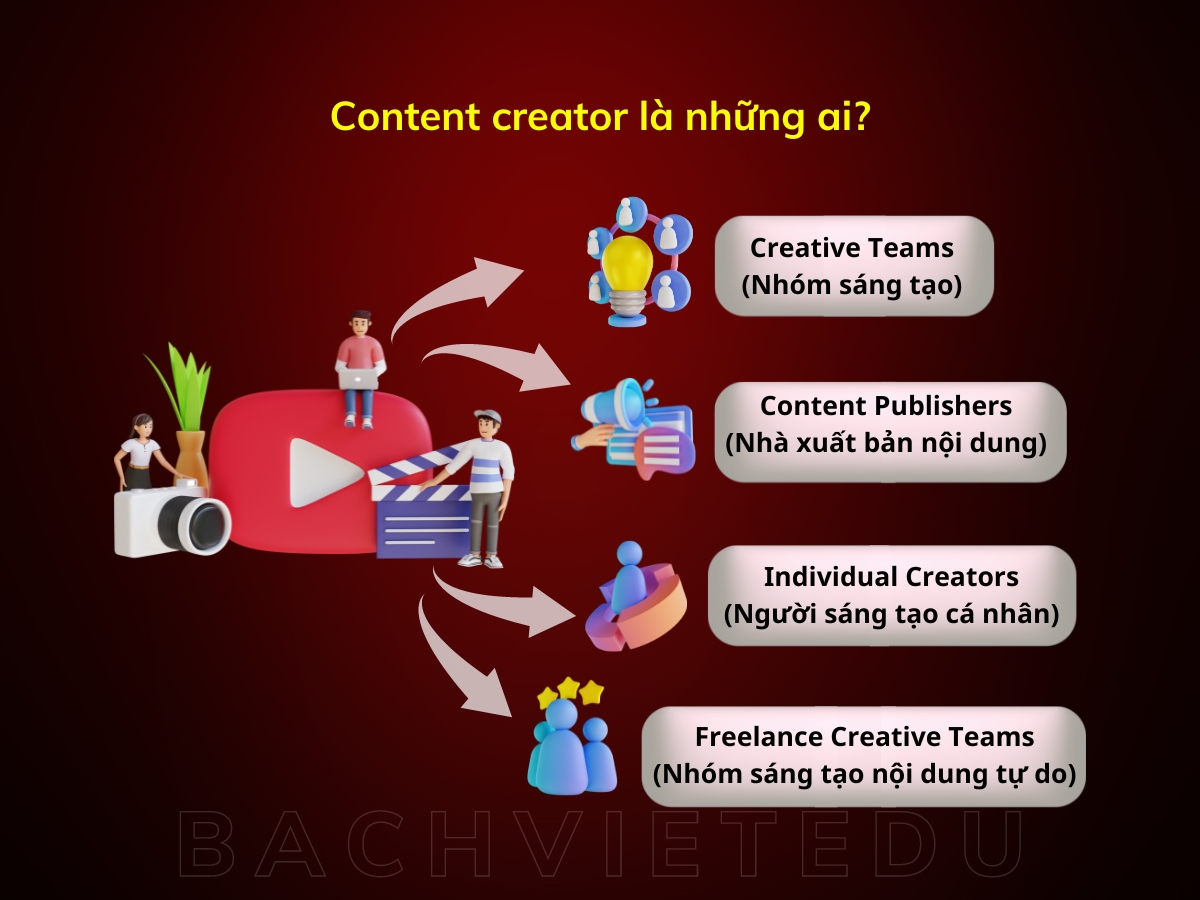 Content creator là những ai?

Creative Teams
(Nhóm sáng tạo)

Content Publishers
(Nhà xuất bản nội dung)

Individual Creators
(Người sáng tạo cá nhân)

Freelance Creative Teams
(Nhóm sáng tạo nội dung tự do)

BACHVIETEDU